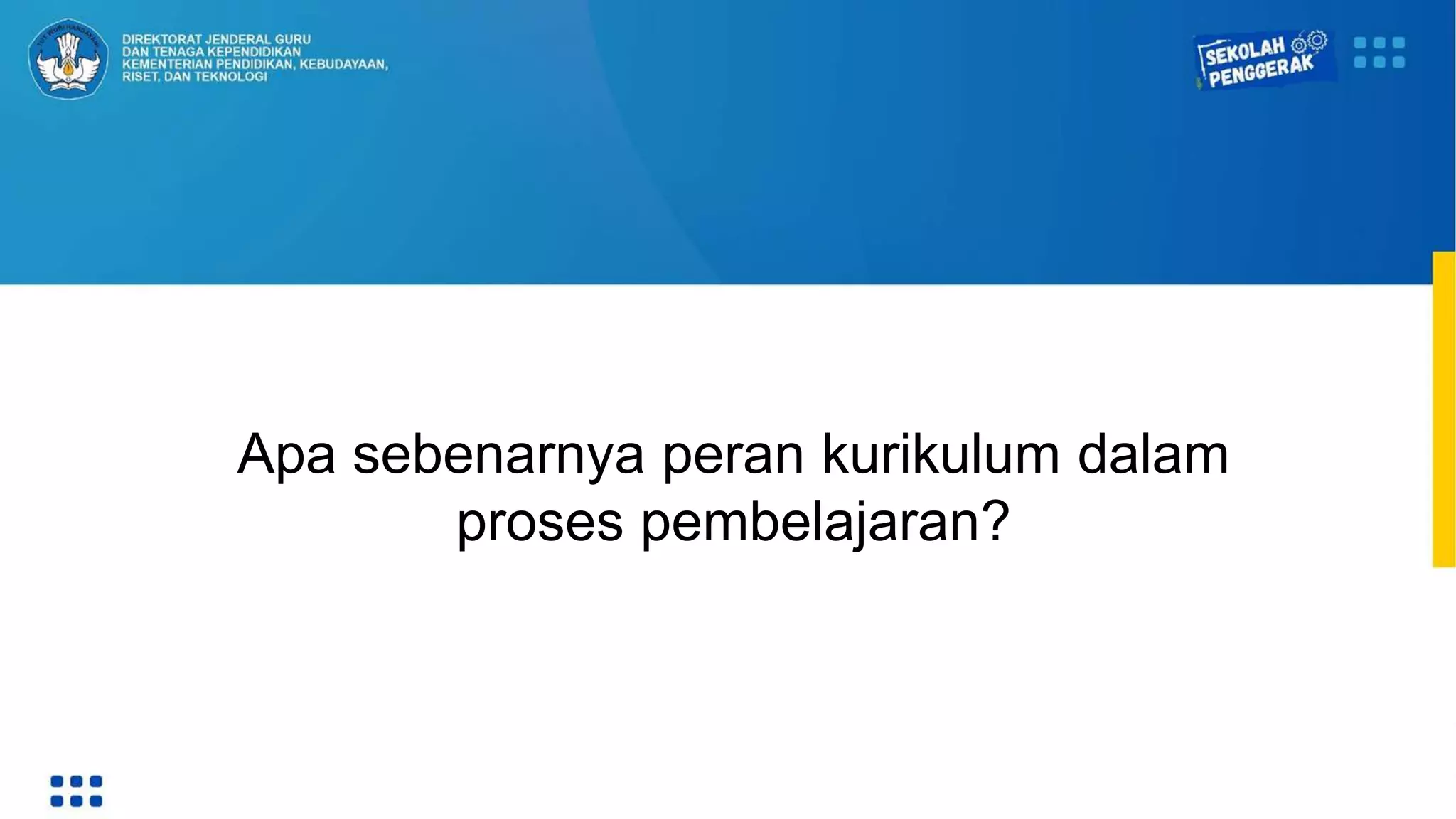 TUT WURI HANDAYANI

DIREKTORAT JENDERAL GURU DAN TENAGA KEPENDIDIKAN KEMENTERIAN PENDIDIKAN, KEBUDAYAAN, RISET, DAN TEKNOLOGI

SEKOLAH PENGGERAK

Apa sebenarnya peran kurikulum dalam proses pembelajaran?